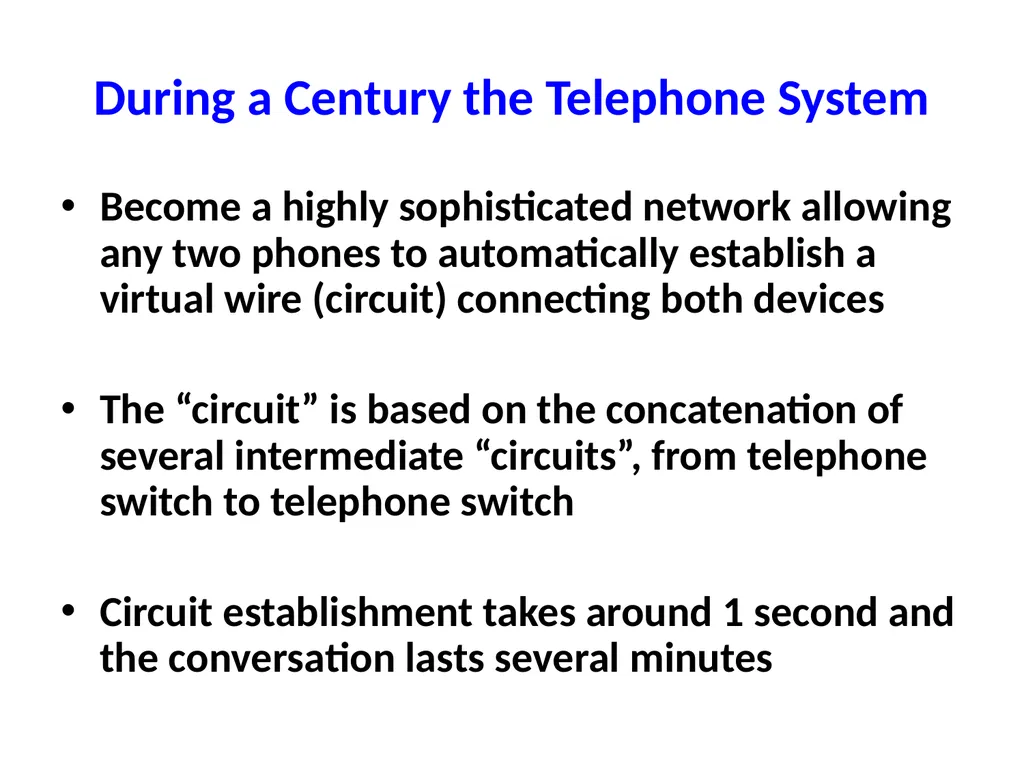 During a Century the Telephone System

• Become a highly sophisticated network allowing any two phones to automatically establish a virtual wire (circuit) connecting both devices

• The “circuit” is based on the concatenation of several intermediate “circuits”, from telephone switch to telephone switch

• Circuit establishment takes around 1 second and the conversation lasts several minutes